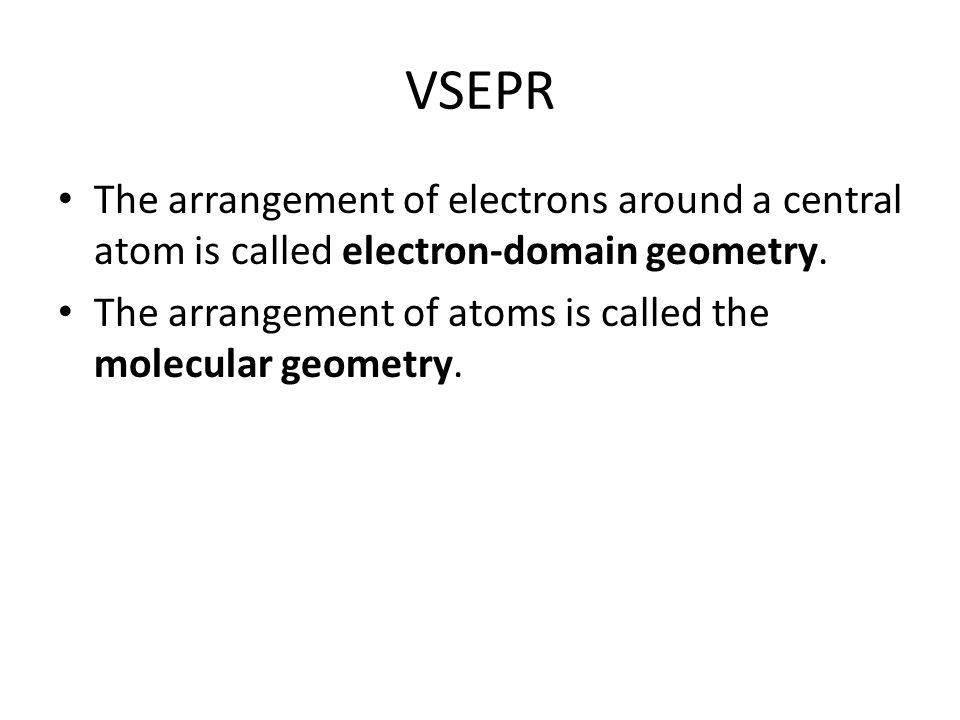 VSEPR

• The arrangement of electrons around a central atom is called **electron-domain geometry**.

• The arrangement of atoms is called the **molecular geometry**.